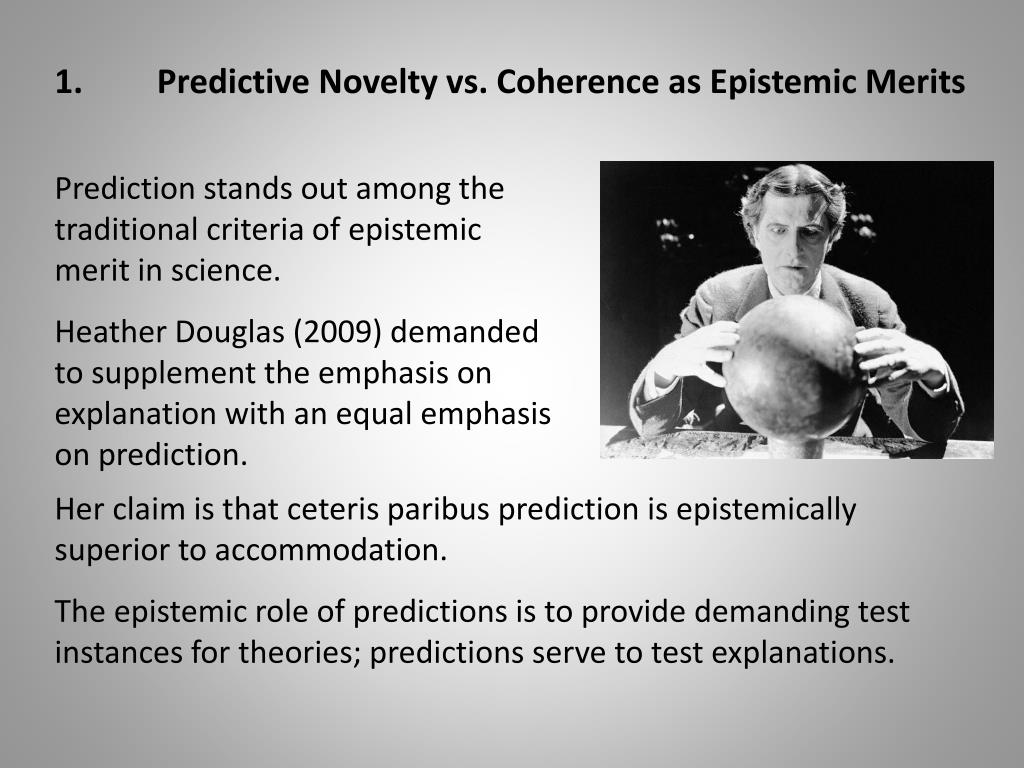 1. Predictive Novelty vs. Coherence as Epistemic Merits

Prediction stands out among the traditional criteria of epistemic merit in science.

Heather Douglas (2009) demanded to supplement the emphasis on explanation with an equal emphasis on prediction.

Her claim is that ceteris paribus prediction is epistemically superior to accommodation.

The epistemic role of predictions is to provide demanding test instances for theories; predictions serve to test explanations.